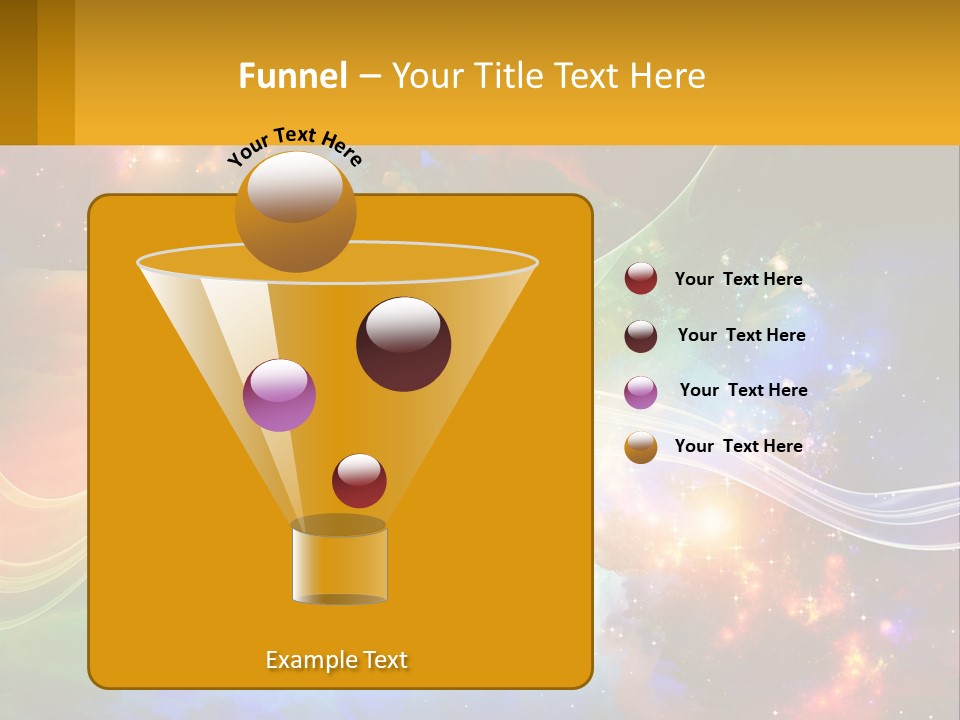 Funnel – Your Title Text Here

Your Text Here

Your Text Here

Your Text Here

Your Text Here

Your Text Here

Example Text